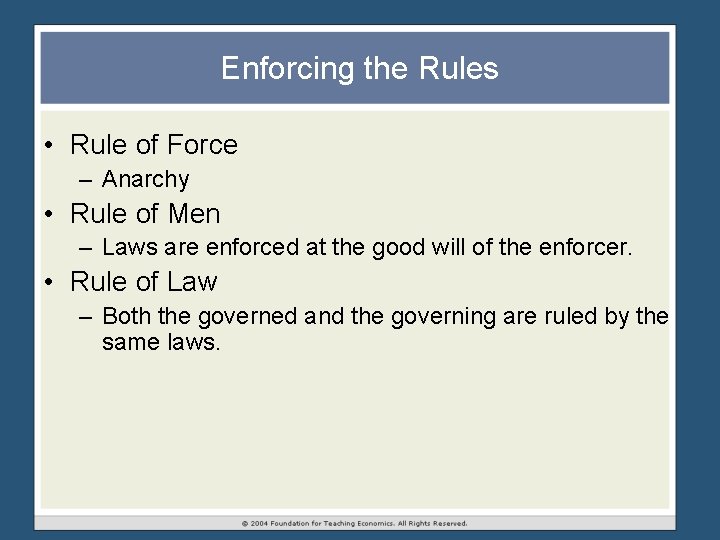 Enforcing the Rules

• Rule of Force
  – Anarchy
• Rule of Men
  – Laws are enforced at the good will of the enforcer.
• Rule of Law
  – Both the governed and the governing are ruled by the same laws.

© 2004 Foundation for Teaching Economics. All Rights Reserved.